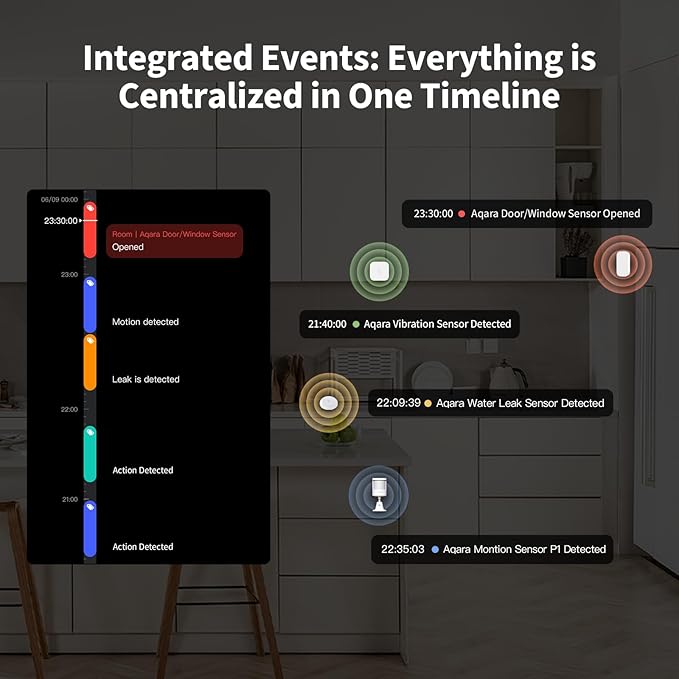 Integrated Events: Everything is Centralized in One Timeline

06/09 00:00
23:30:00
Room | Aqara Door/Window Sensor
Opened
23:00
Motion detected
Leak is detected
22:00
Action Detected
21:00
Action Detected

23:30:00 Aqara Door/Window Sensor Opened
21:40:00 Aqara Vibration Sensor Detected
22:09:39 Aqara Water Leak Sensor Detected
22:35:03 Aqara Montion Sensor P1 Detected